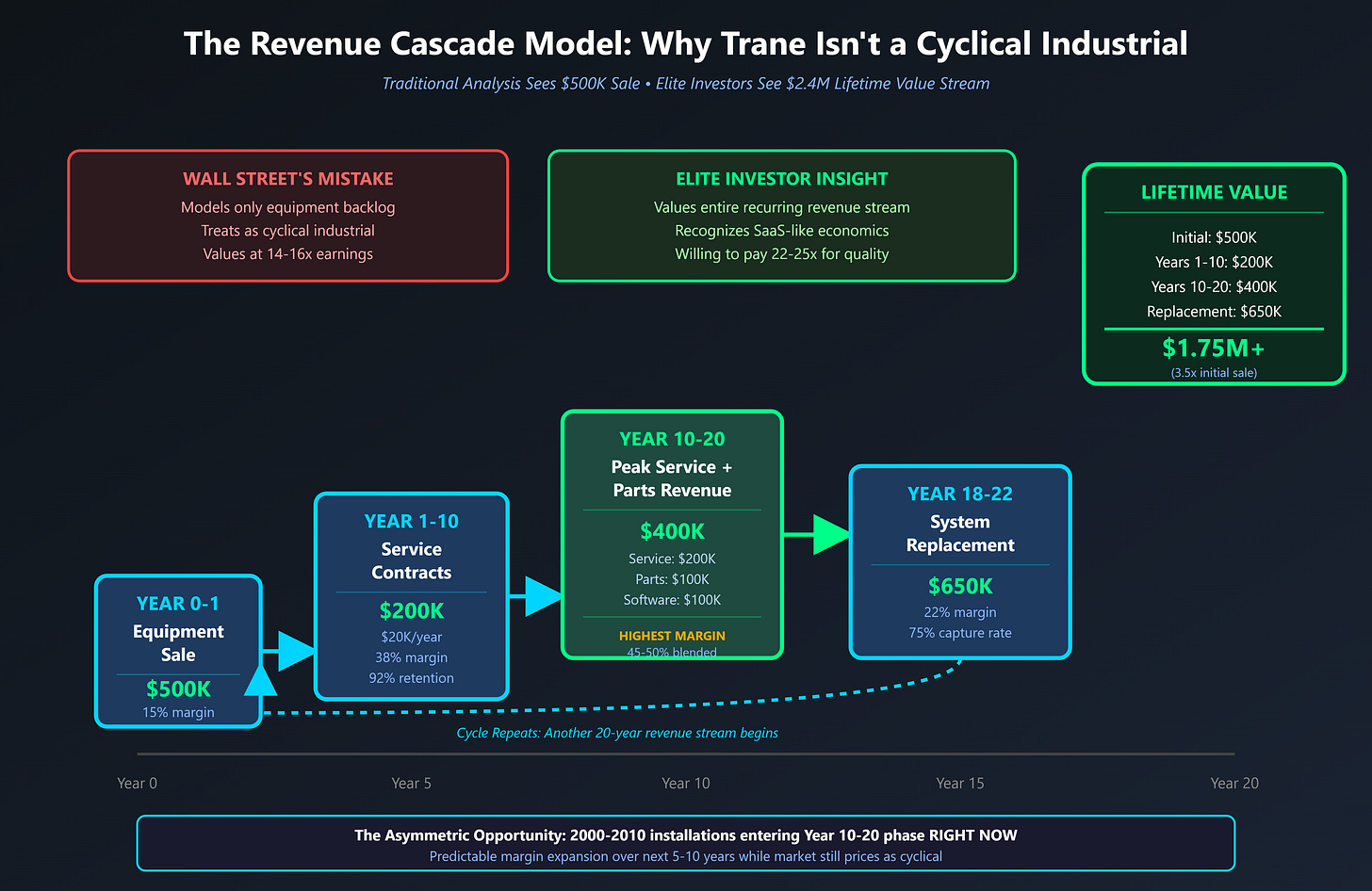 The Revenue Cascade Model: Why Trane Isn't a Cyclical Industrial

Traditional Analysis Sees $500K Sale • Elite Investors See $2.4M Lifetime Value Stream

WALL STREET'S MISTAKE
Models only equipment backlog
Treats as cyclical industrial
Values at 14-16x earnings

ELITE INVESTOR INSIGHT
Values entire recurring revenue stream
Recognizes SaaS-like economics
Willing to pay 22-25x for quality

LIFETIME VALUE
Initial: $500K
Years 1-10: $200K
Years 10-20: $400K
Replacement: $650K
$1.75M+
(3.5x initial sale)

YEAR 0-1
Equipment Sale
$500K
15% margin

YEAR 1-10
Service Contracts
$200K
$20K/year
38% margin
92% retention

YEAR 10-20
Peak Service + Parts Revenue
$400K
Service: $200K
Parts: $100K
Software: $100K
HIGHEST MARGIN
45-50% blended

YEAR 18-22
System Replacement
$650K
22% margin
75% capture rate

Cycle Repeats: Another 20-year revenue stream begins

Year 0
Year 5
Year 10
Year 15
Year 20

The Asymmetric Opportunity: 2000-2010 installations entering Year 10-20 phase RIGHT NOW
Predictable margin expansion over next 5-10 years while market still prices as cyclical